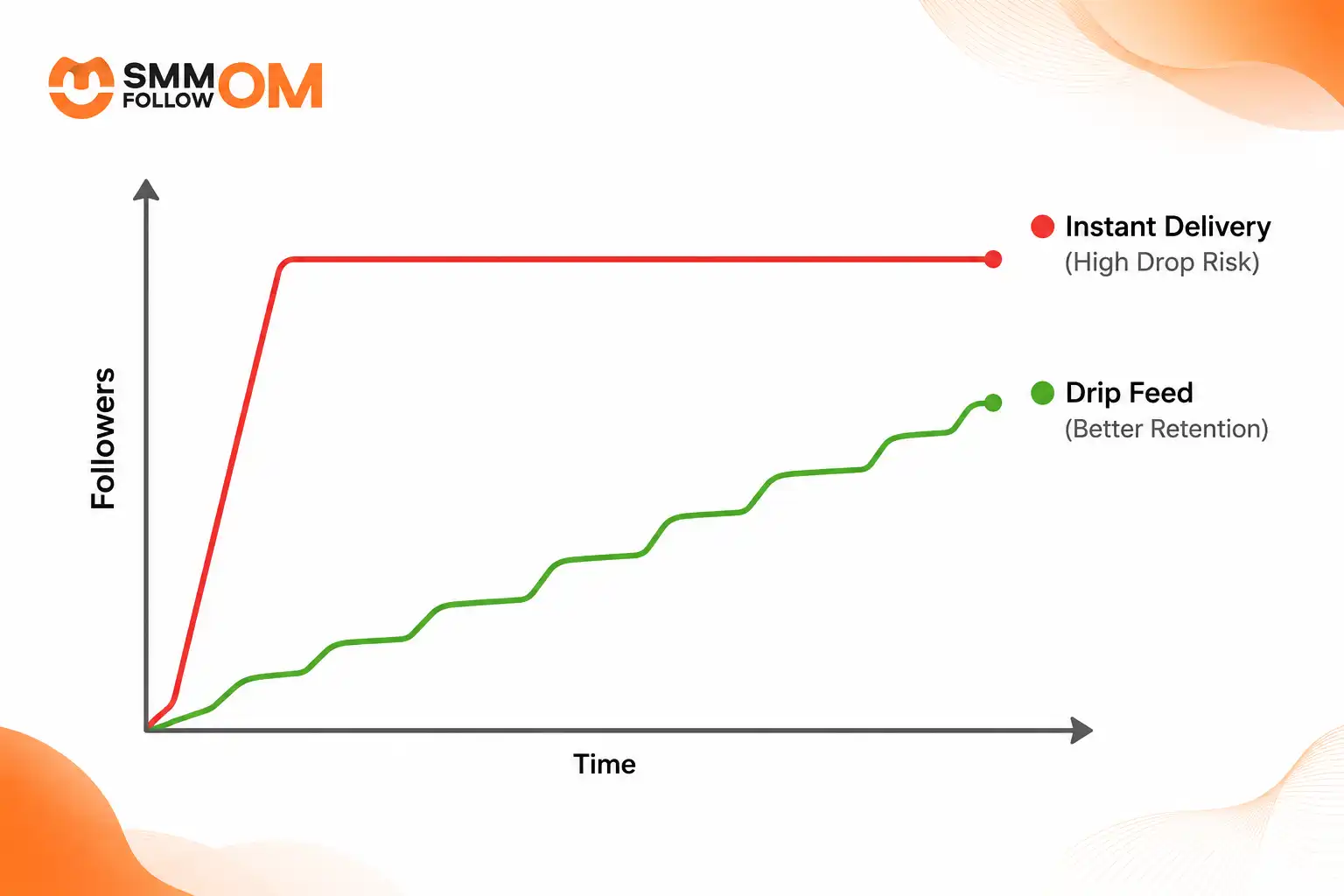 SMM FOLLOW OM

Followers

Time

Instant Delivery
(High Drop Risk)

Drip Feed
(Better Retention)